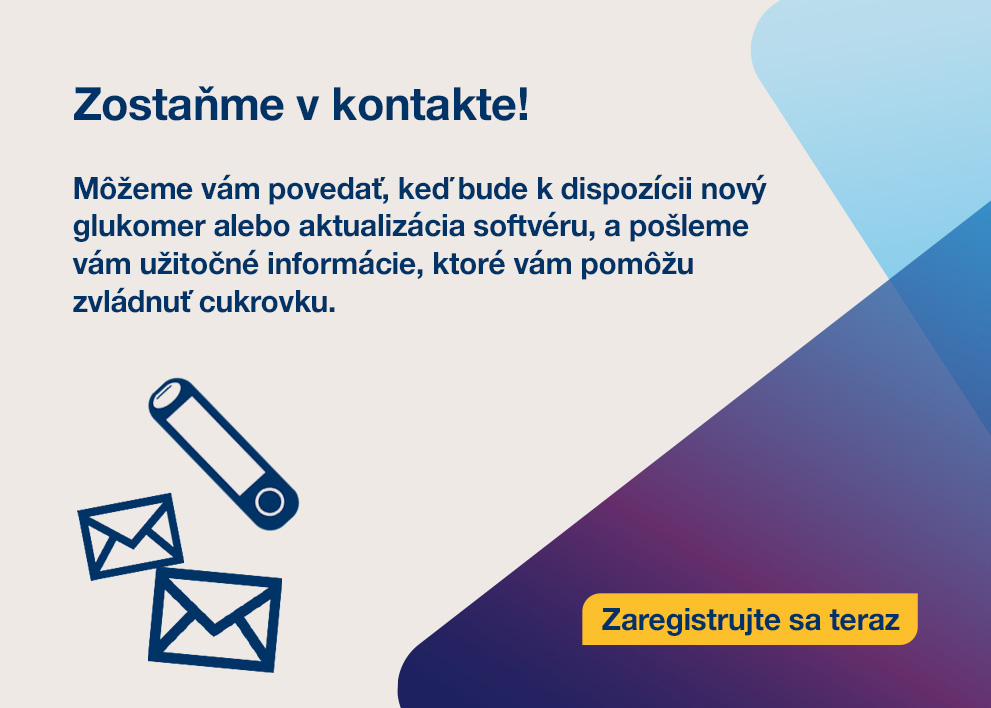 Zostaňme v kontakte!

Môžeme vám povedať, keď bude k dispozícii nový glukomer alebo aktualizácia softvéru, a pošleme vám užitočné informácie, ktoré vám pomôžu zvládnuť cukrovku.

Zaregistrujte sa teraz